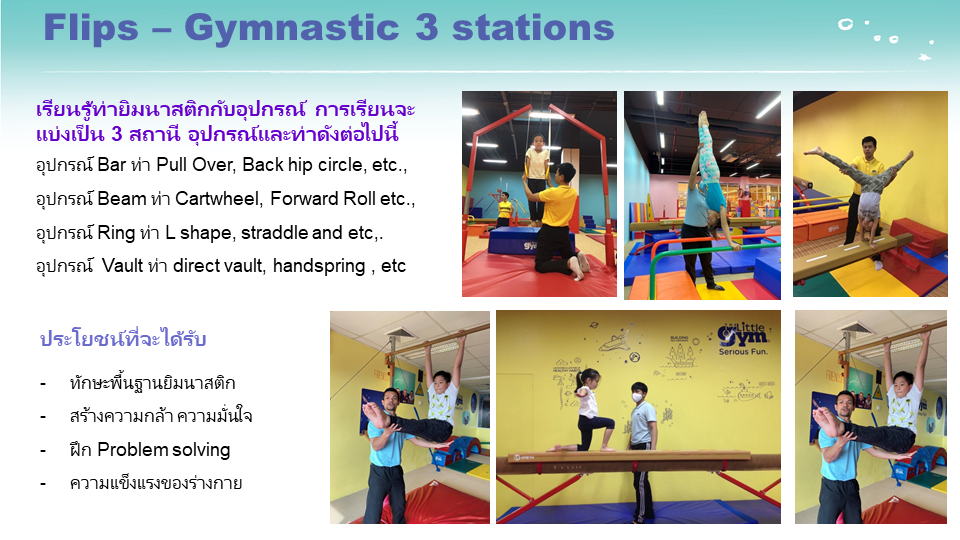 Flips – Gymnastic 3 stations

เรียนรู้ท่ายิมนาสติกกับอุปกรณ์ การเรียนจะแบ่งเป็น 3 สถานี อุปกรณ์และท่าดังต่อไปนี้

อุปกรณ์ Bar ท่า Pull Over, Back hip circle, etc.,

อุปกรณ์ Beam ท่า Cartwheel, Forward Roll etc.,

อุปกรณ์ Ring ท่า L shape, straddle and etc,.

อุปกรณ์ Vault ท่า direct vault, handspring , etc

ประโยชน์ที่จะได้รับ

- ทักษะพื้นฐานยิมนาสติก
- สร้างความกล้า ความมั่นใจ
- ฝึก Problem solving
- ความแข็งแรงของร่างกาย

The Little Gym Serious Fun.